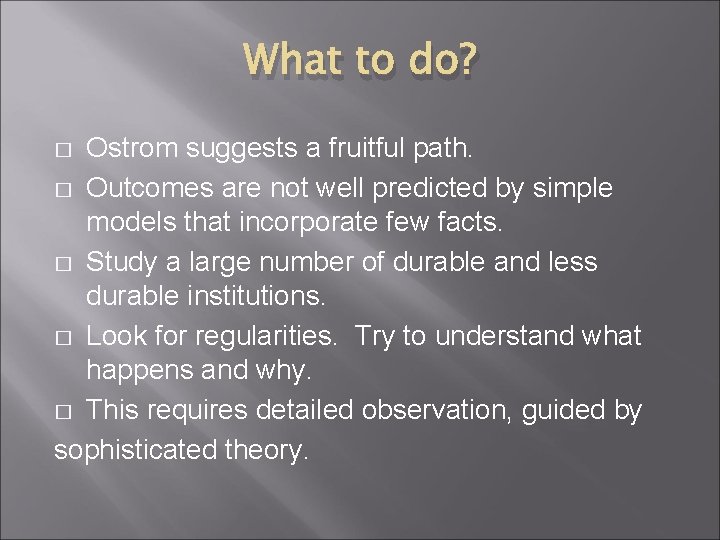 What to do?

□ Ostrom suggests a fruitful path.

□ Outcomes are not well predicted by simple models that incorporate few facts.

□ Study a large number of durable and less durable institutions.

□ Look for regularities. Try to understand what happens and why.

□ This requires detailed observation, guided by sophisticated theory.